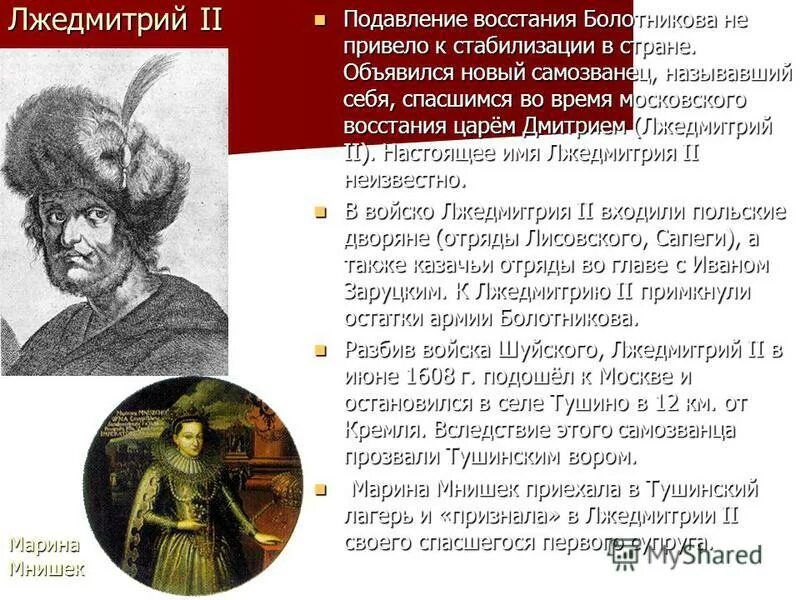 Лжедмитрий II

Подавление восстания Болотникова не привело к стабилизации в стране. Объявился новый самозванец, называвший себя, спасшимся во время московского восстания царём Дмитрием (Лжедмитрий II). Настоящее имя Лжедмитрия II неизвестно.

В войско Лжедмитрия II входили польские дворяне (отряды Лисовского, Сапеги), а также казачьи отряды во главе с Иваном Заруцким. К Лжедмитрию II примкнули остатки армии Болотникова.

Разбив войска Шуйского, Лжедмитрий II в июне 1608 г. подошёл к Москве и остановился в селе Тушино в 12 км. от Кремля. Вследствие этого самозванца прозвали Тушинским вором.

Марина Мнишек приехала в Тушинский лагерь и «признала» в Лжедмитрии II своего спасшегося первого супруга.

Марина Мнишек

MyShared